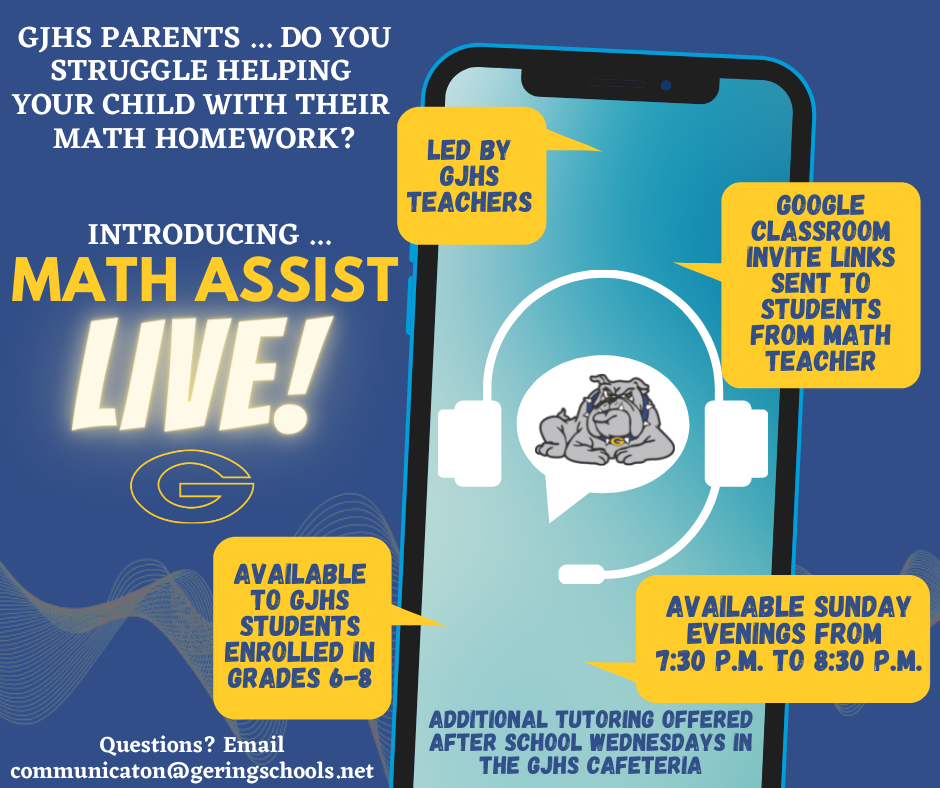 GJHS PARENTS ... DO YOU STRUGGLE HELPING YOUR CHILD WITH THEIR MATH HOMEWORK?

INTRODUCING ...

MATH ASSIST

LIVE!

G

LED BY GJHS TEACHERS

GOOGLE CLASSROOM INVITE LINKS SENT TO STUDENTS FROM MATH TEACHER

G

AVAILABLE TO GJHS STUDENTS ENROLLED IN GRADES 6-8

AVAILABLE SUNDAY EVENINGS FROM 7:30 P.M. TO 8:30 P.M.

ADDITIONAL TUTORING OFFERED AFTER SCHOOL WEDNESDAYS IN THE GJHS CAFETERIA

Questions? Email communicaton@geringschools.net